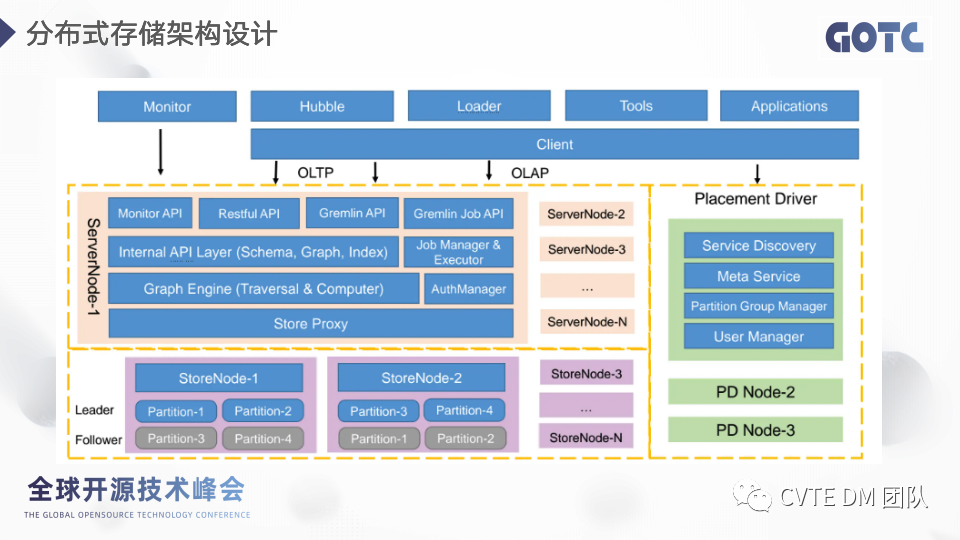 分布式存储架构设计

GOTC

Monitor
Hubble
Loader
Tools
Applications

Client

OLTP
OLAP

ServerNode-1

Monitor API
Restful API
Gremlin API
Gremlin Job API

Internal API Layer (Schema, Graph, Index)
Job Manager & Executor

Graph Engine (Traversal & Computer)
AuthManager

Store Proxy

ServerNode-2
ServerNode-3
...
ServerNode-N

Placement Driver

Service Discovery
Meta Service
Partition Group Manager
User Manager

PD Node-2
PD Node-3

Leader
Follower

StoreNode-1
Partition-1
Partition-2
Partition-3
Partition-4

StoreNode-2
Partition-3
Partition-4
Partition-1
Partition-2

StoreNode-3
...
StoreNode-N

全球开源技术峰会
THE GLOBAL OPENSOURCE TECHNOLOGY CONFERENCE

CVTE DM 团队